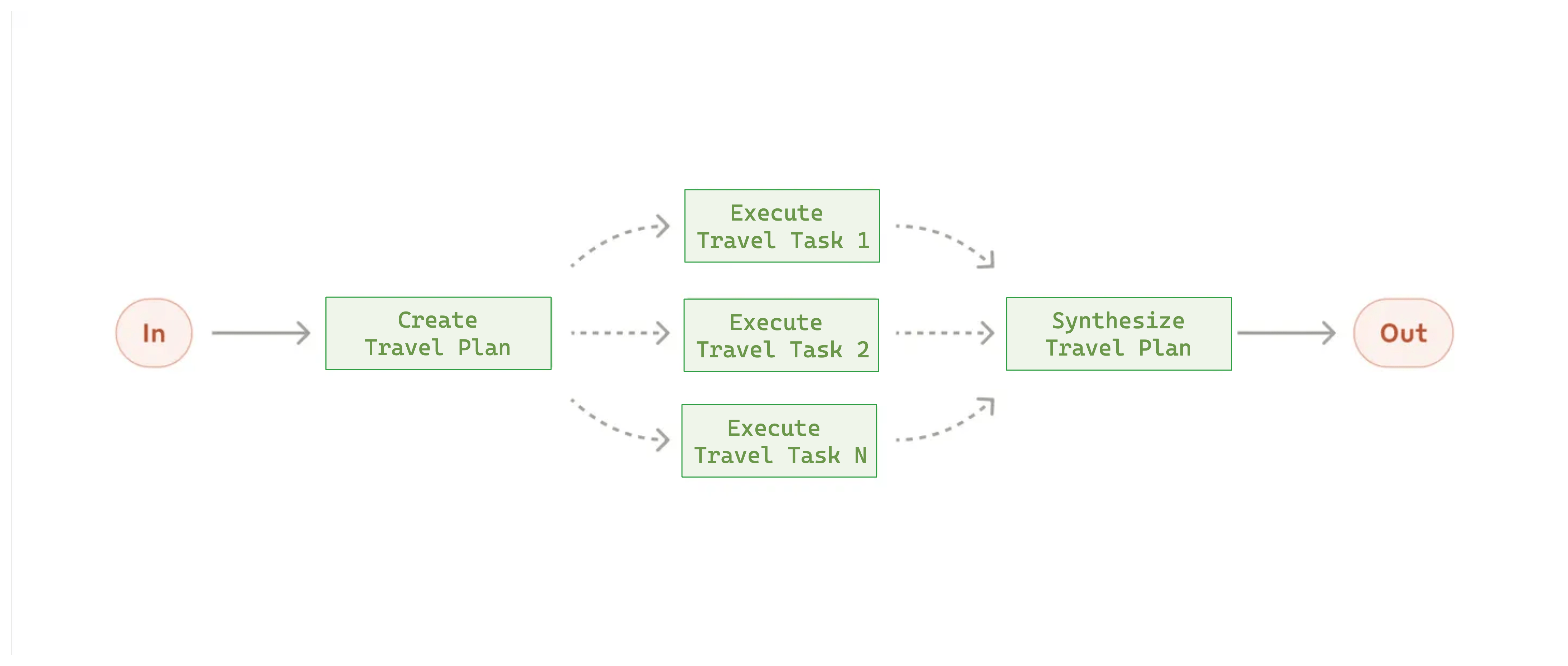 In

Create Travel Plan

Execute Travel Task 1

Execute Travel Task 2

Execute Travel Task N

Synthesize Travel Plan

Out